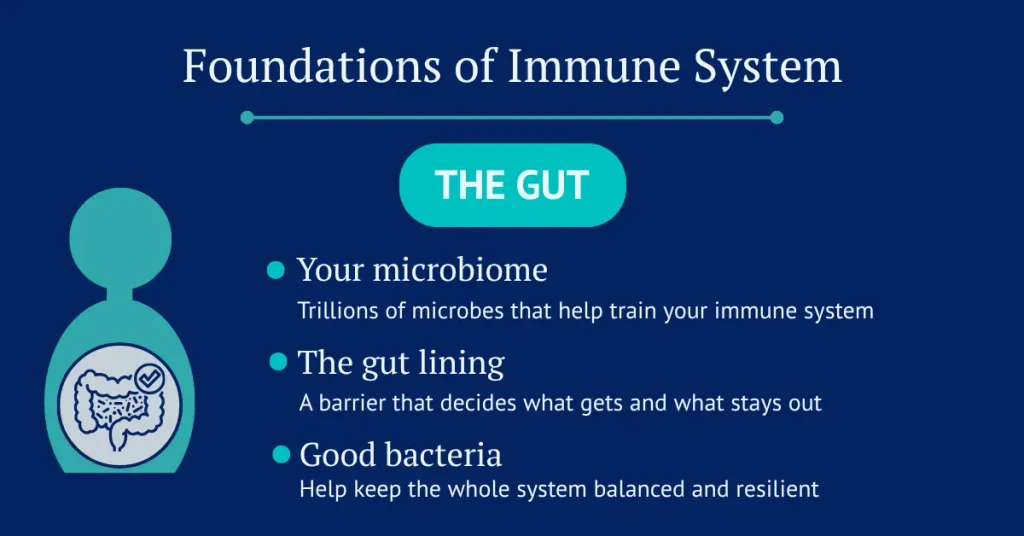 Foundations of Immune System

THE GUT

Your microbiome
Trillions of microbes that help train your immune system

The gut lining
A barrier that decides what gets and what stays out

Good bacteria
Help keep the whole system balanced and resilient